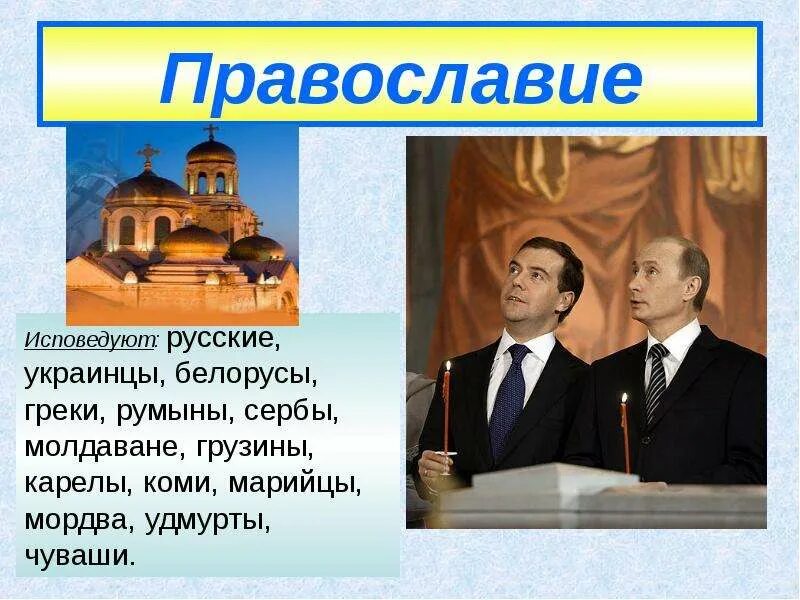 Православие

Исповедуют: русские, украинцы, белорусы, греки, румыны, сербы, молдаване, грузины, карелы, коми, марийцы, мордва, удмурты, чуваши.